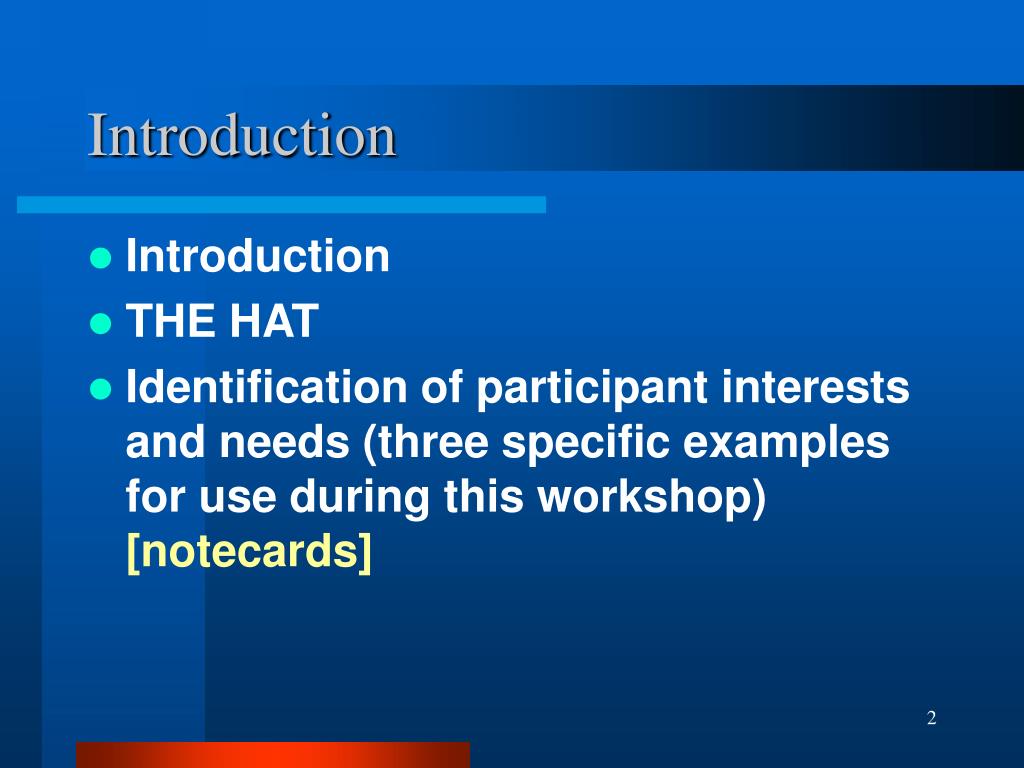 Introduction

- Introduction
- THE HAT
- Identification of participant interests and needs (three specific examples for use during this workshop) [notecards]

2